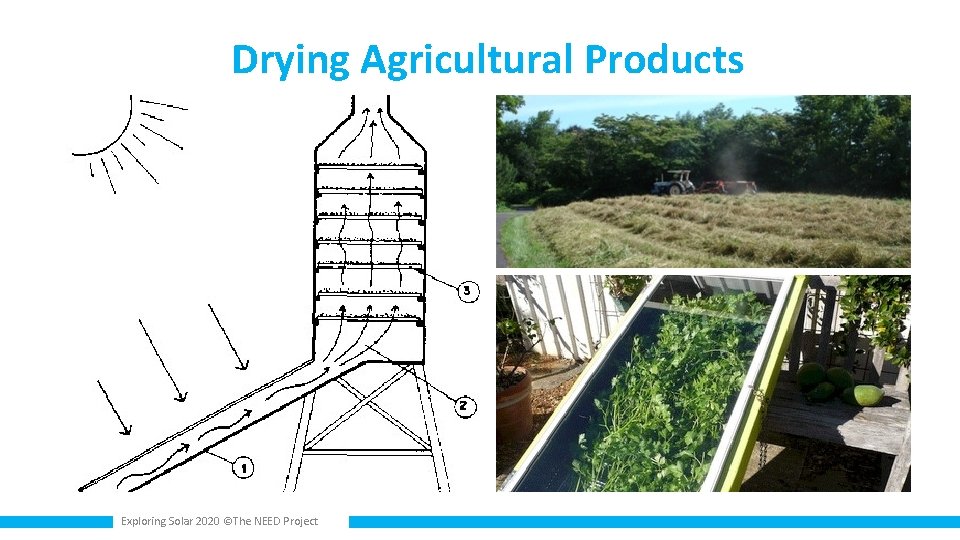 Drying Agricultural Products

3

2

1

Exploring Solar 2020 ©The NEED Project